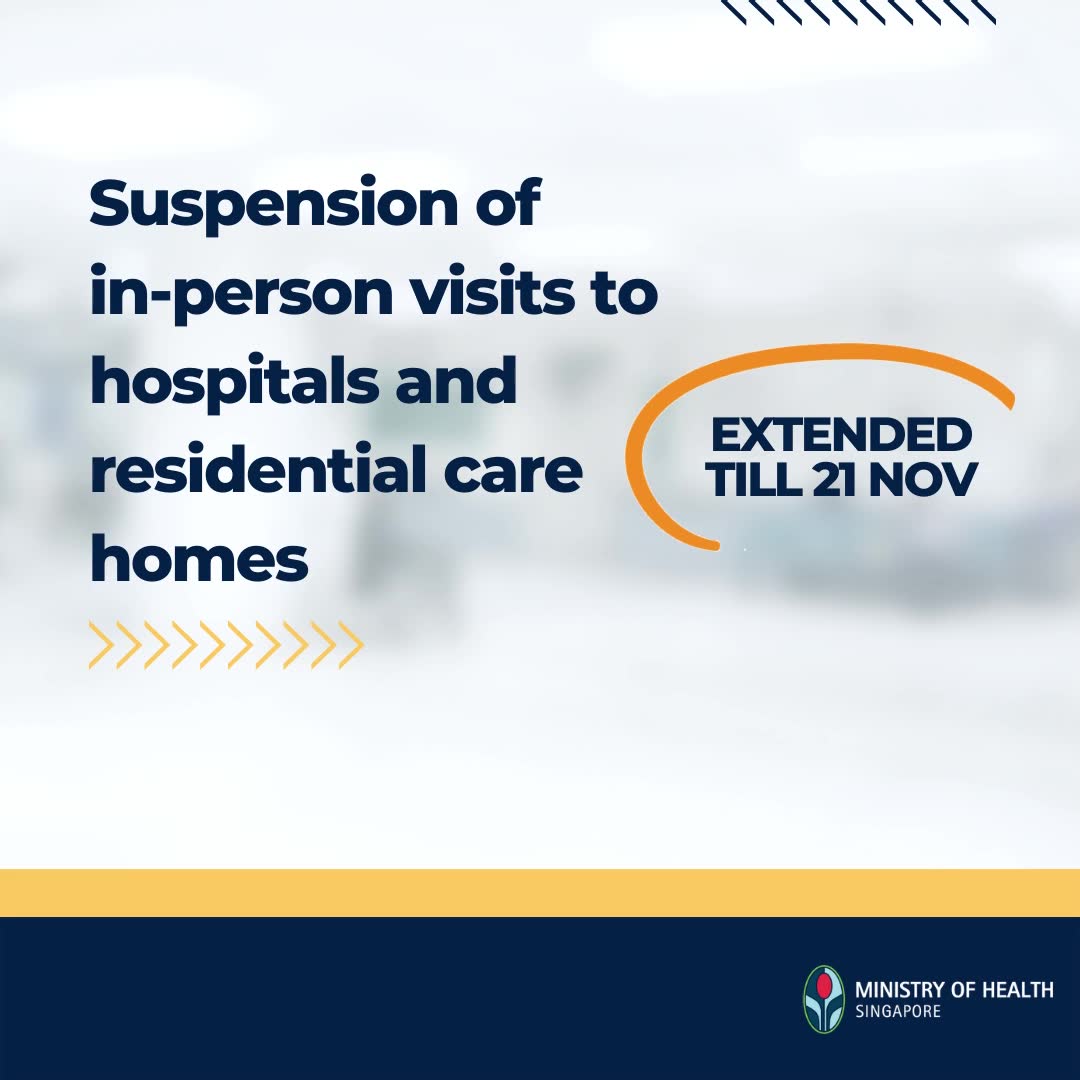 Suspension of in-person visits to hospitals and residential care homes

EXTENDED TILL 21 NOV

MINISTRY OF HEALTH
SINGAPORE